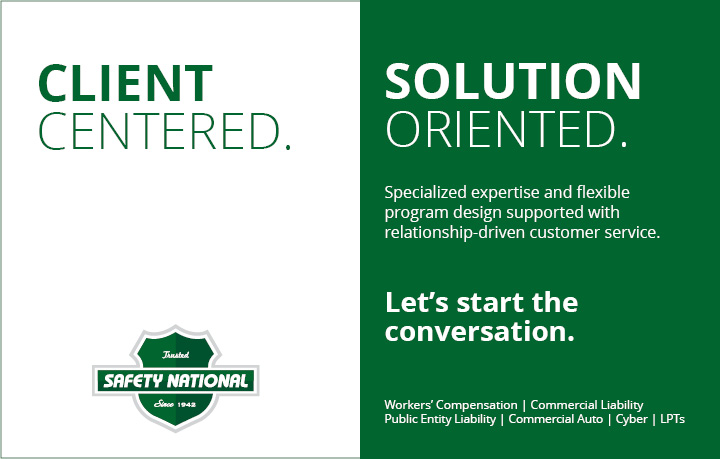 CLIENT
CENTERED.

Trusted
SAFETY NATIONAL
Since 1942

SOLUTION
ORIENTED.

Specialized expertise and flexible program design supported with relationship-driven customer service.

Let's start the conversation.

Workers' Compensation | Commercial Liability
Public Entity Liability | Commercial Auto | Cyber | LPTs